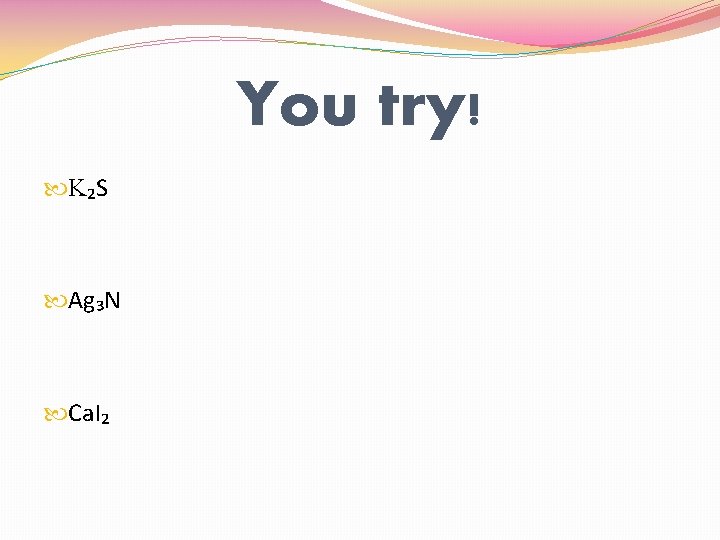 You try!

$K_2S$

$Ag_3N$

$CaI_2$